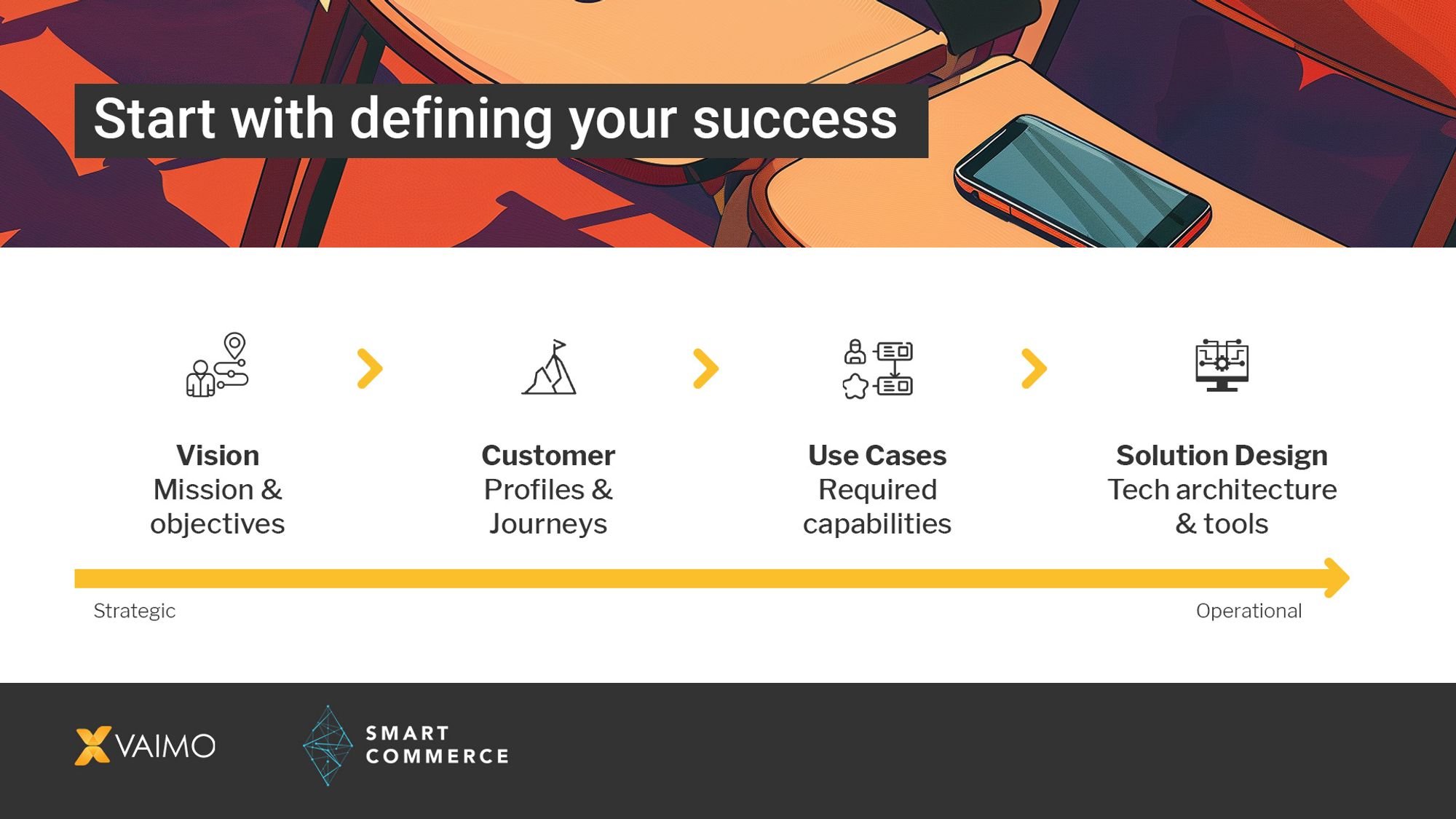 Start with defining your success

Vision
Mission & objectives

Customer
Profiles & Journeys

Use Cases
Required capabilities

Solution Design
Tech architecture & tools

Strategic

Operational

VAIMO

SMART COMMERCE